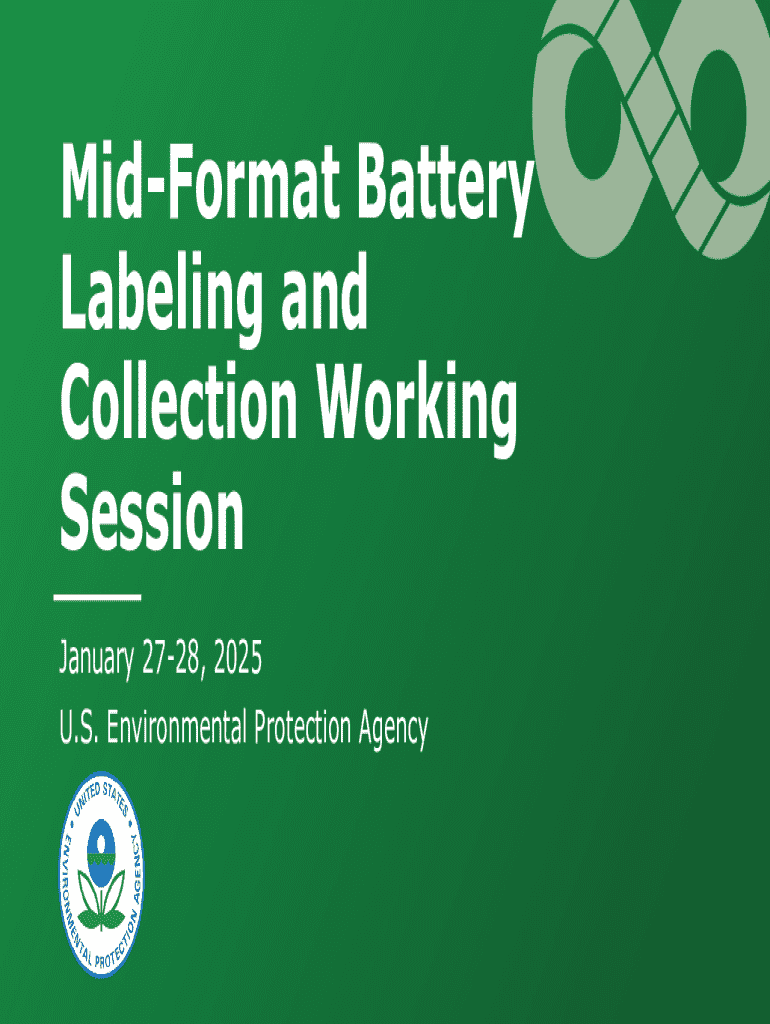 Mid-Format Battery Labeling and Collection Working Session

January 27-28, 2025

U.S. Environmental Protection Agency

UNITED STATES ENVIRONMENTAL PROTECTION AGENCY